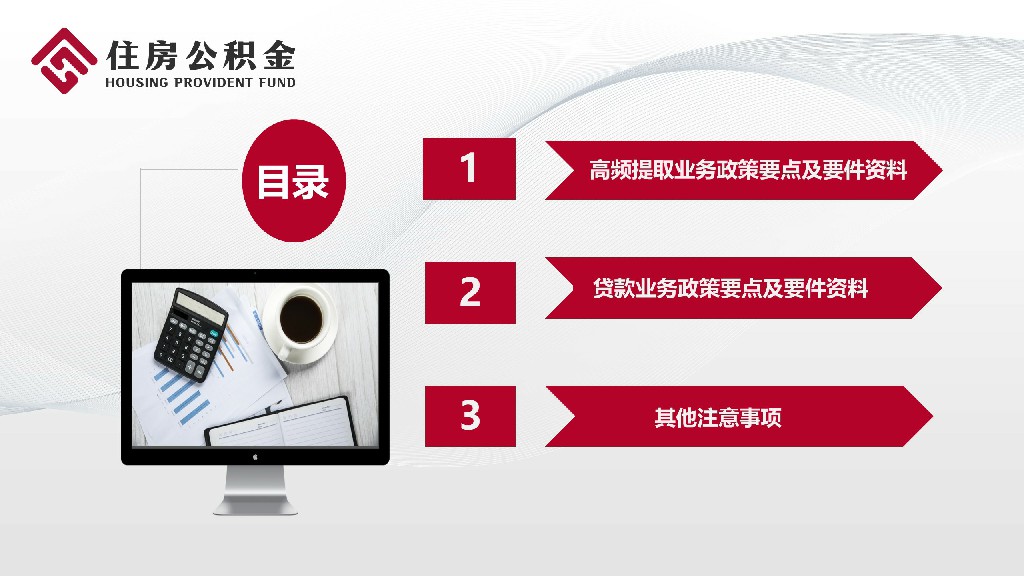 住房公积金
HOUSING PROVIDENT FUND

目录

1 高频提取业务政策要点及要件资料

2 贷款业务政策要点及要件资料

3 其他注意事项